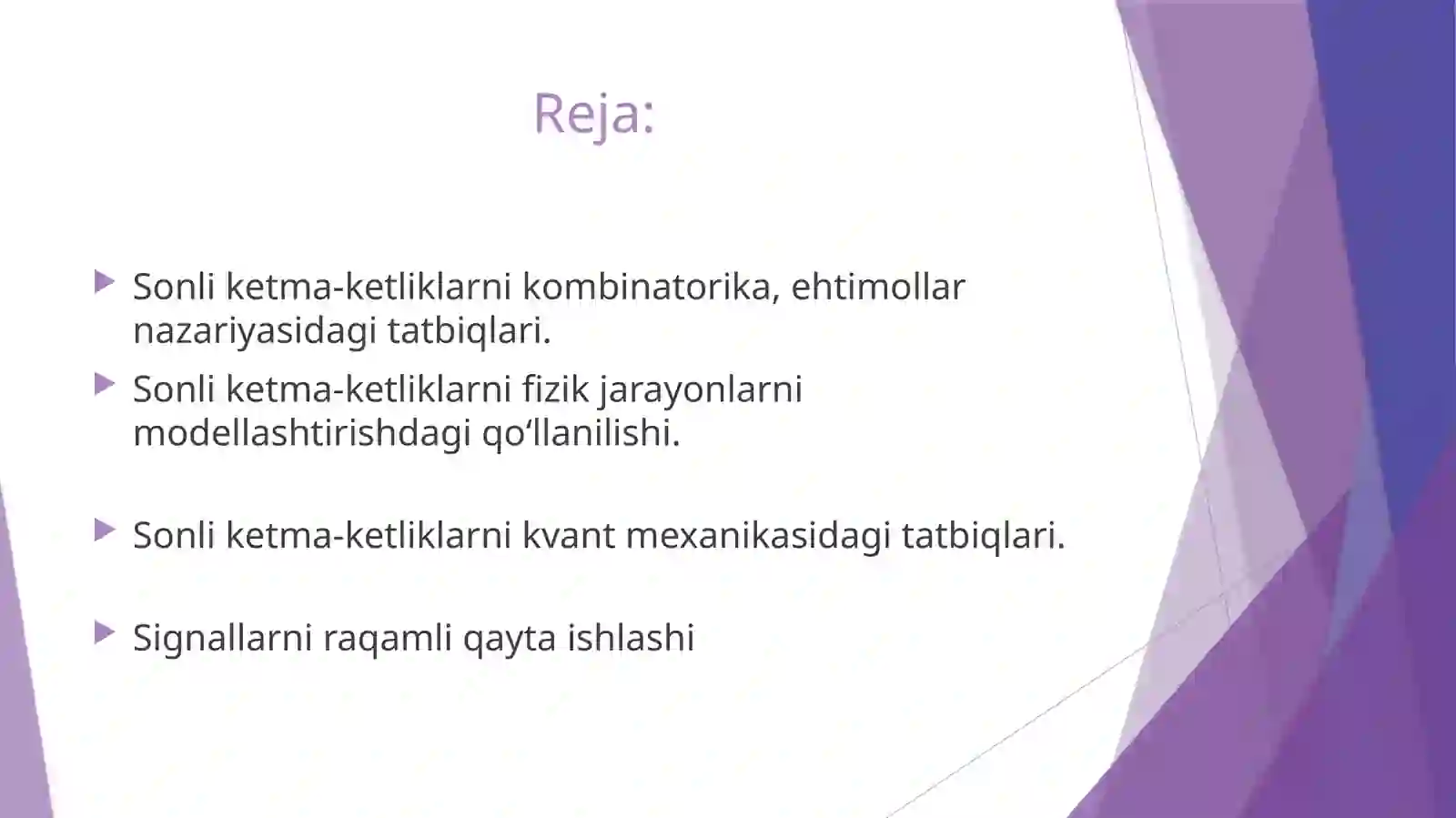 Reja:

Sonli ketma-ketliklarni kombinatorika, ehtimollar nazariyasidagi tatbiqlari.

Sonli ketma-ketliklarni fizik jarayonlarni modellashtirishdagi qo‘llanilishi.

Sonli ketma-ketliklarni kvant mexanikasidagi tatbiqlari.

Signallarni raqamli qayta ishlashi